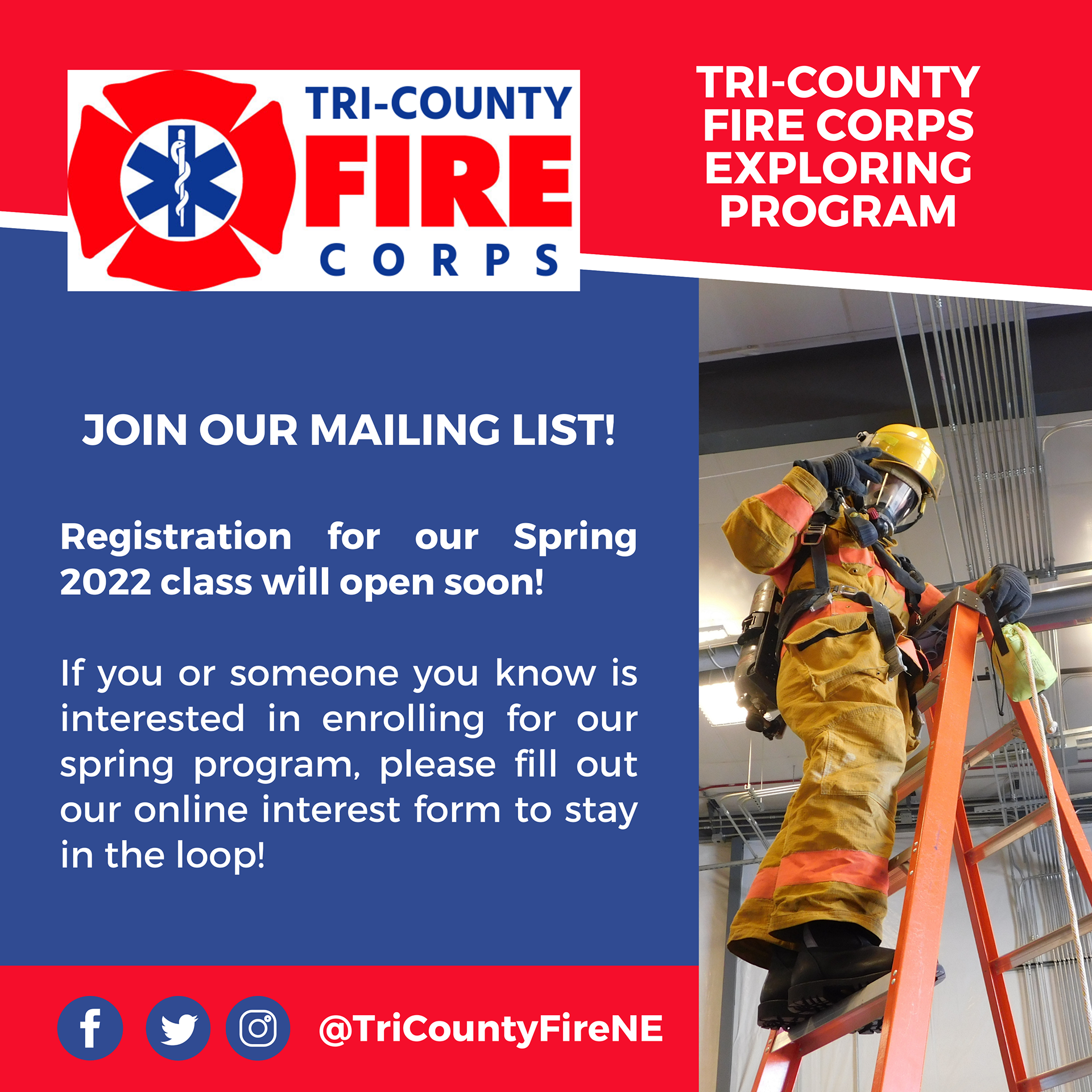 TRI-COUNTY
FIRE
CORPS

TRI-COUNTY FIRE CORPS EXPLORING PROGRAM

JOIN OUR MAILING LIST!

Registration for our Spring 2022 class will open soon!

If you or someone you know is interested in enrolling for our spring program, please fill out our online interest form to stay in the loop!

@TriCountyFireNE